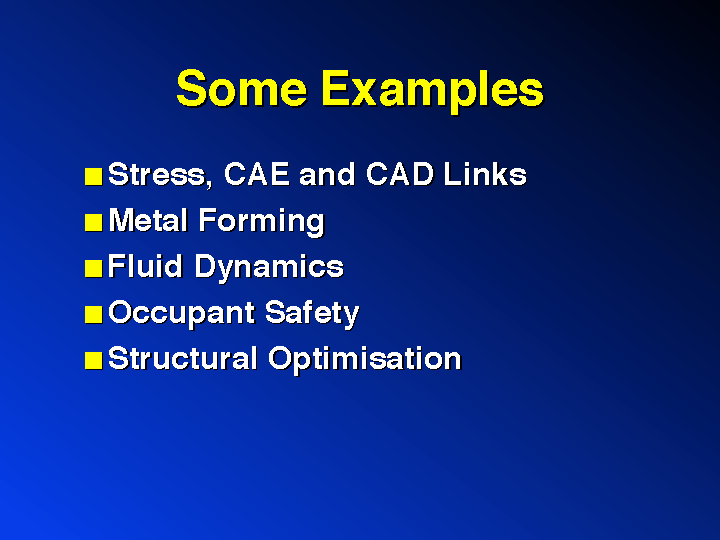 Some Examples

■ Stress, CAE and CAD Links
■ Metal Forming
■ Fluid Dynamics
■ Occupant Safety
■ Structural Optimisation